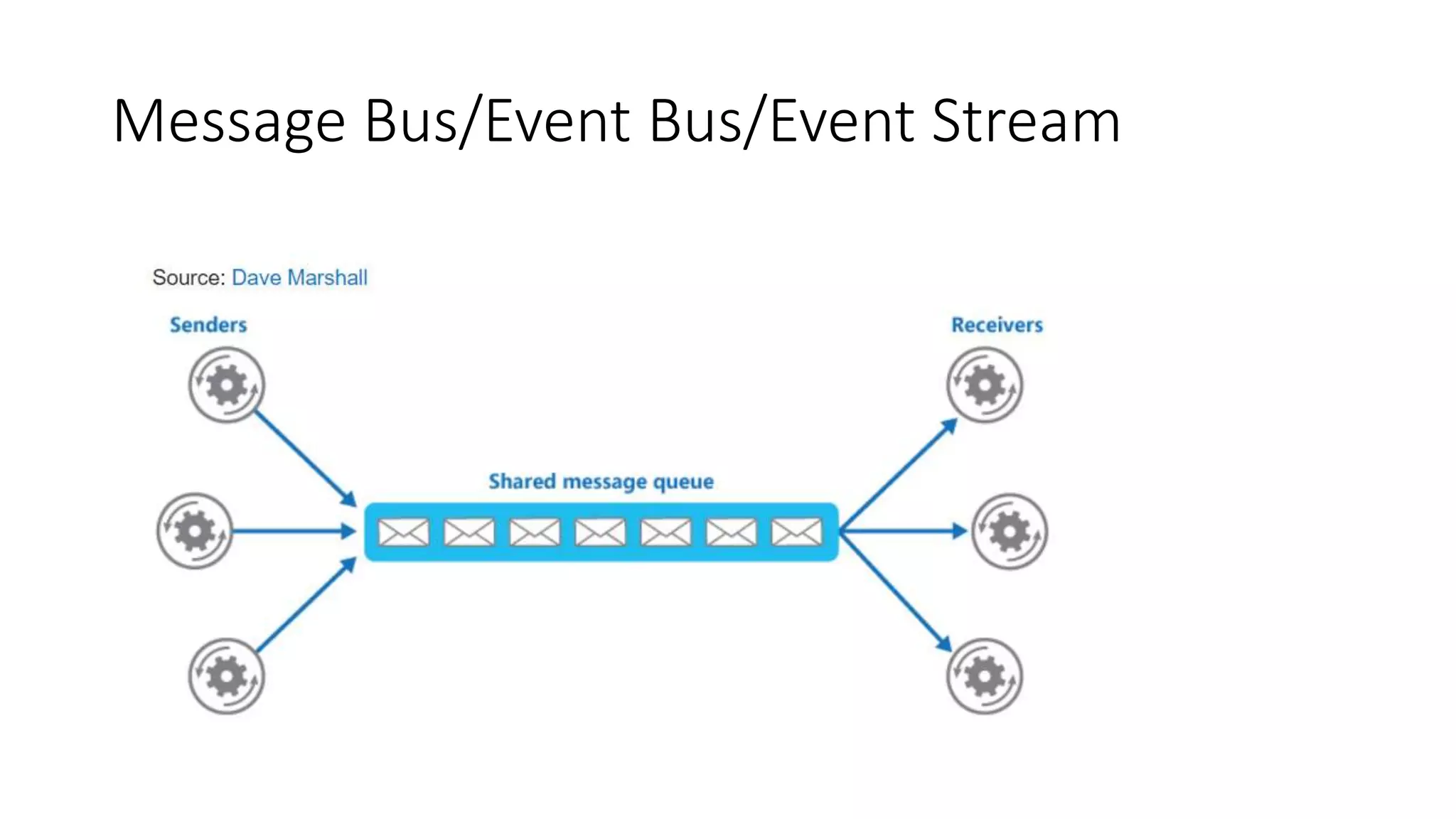 Message Bus/Event Bus/Event Stream

Source: Dave Marshall

Senders

Receivers

Shared message queue